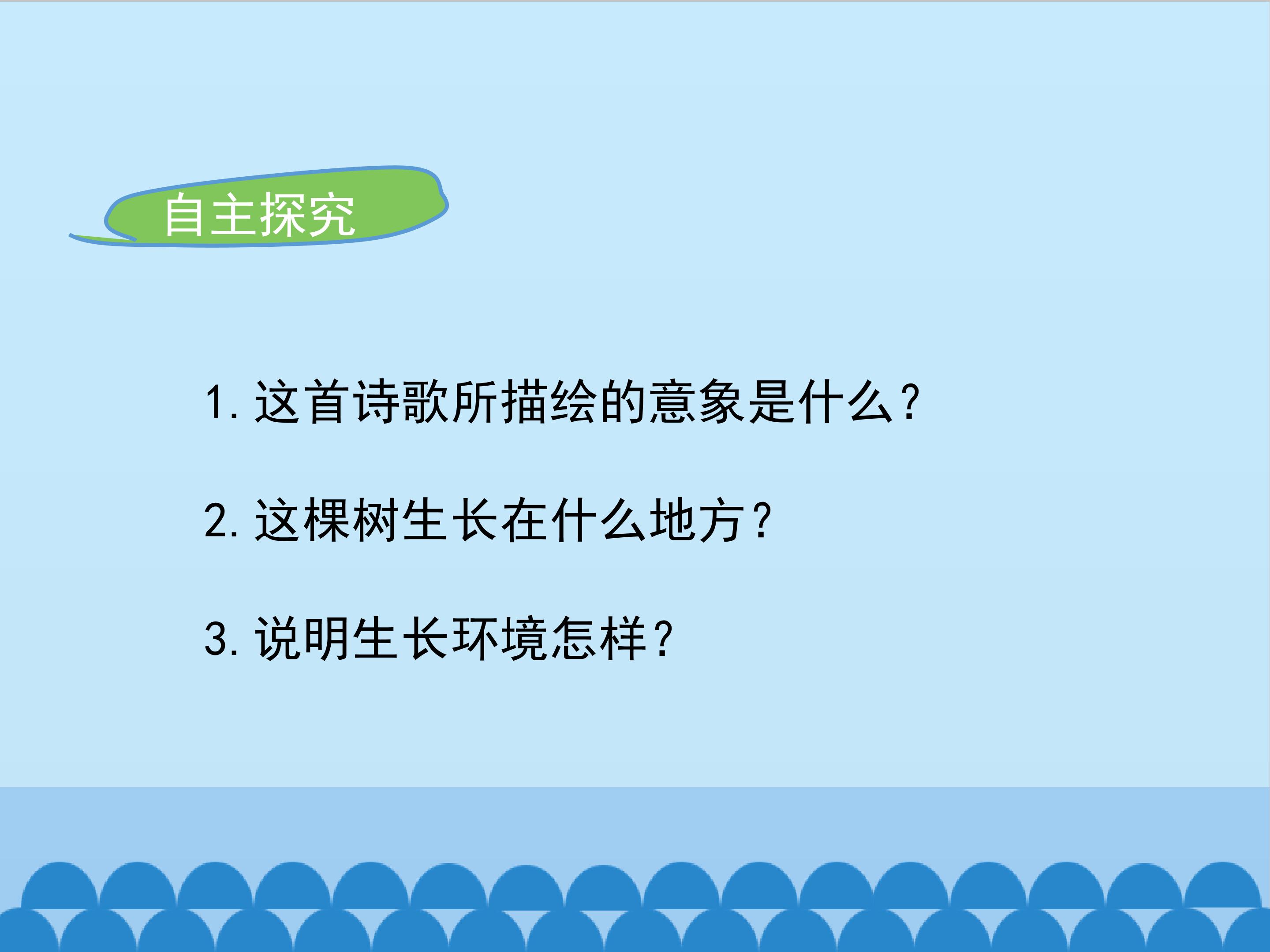 自主探究

1.这首诗歌所描绘的意象是什么?

2.这棵树生长在什么地方?

3.说明生长环境怎样?